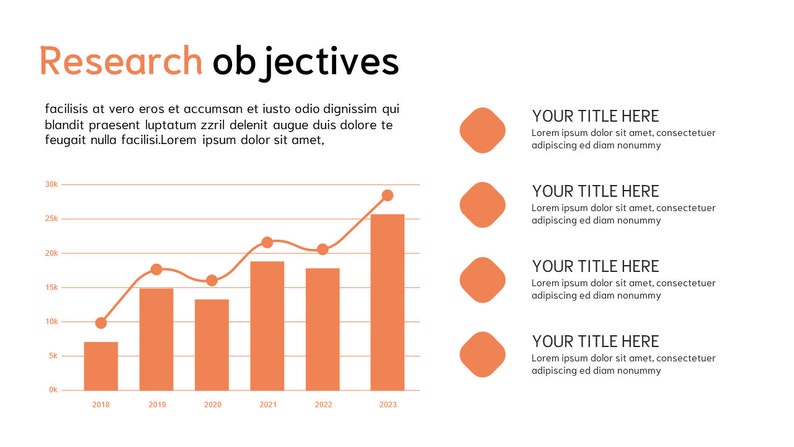 Research objectives

facilisis at vero eros et accumsan et iusto odio dignissim qui blandit praesent luptatum zzril delenit augue duis dolore te feugait nulla facilisi.Lorem ipsum dolor sit amet,

30k
25k
20k
15k
10k
5k
0k

2018 2019 2020 2021 2022 2023

YOUR TITLE HERE
Lorem ipsum dolor sit amet, consectetuer adipiscing ed diam nonummy

YOUR TITLE HERE
Lorem ipsum dolor sit amet, consectetuer adipiscing ed diam nonummy

YOUR TITLE HERE
Lorem ipsum dolor sit amet, consectetuer adipiscing ed diam nonummy

YOUR TITLE HERE
Lorem ipsum dolor sit amet, consectetuer adipiscing ed diam nonummy